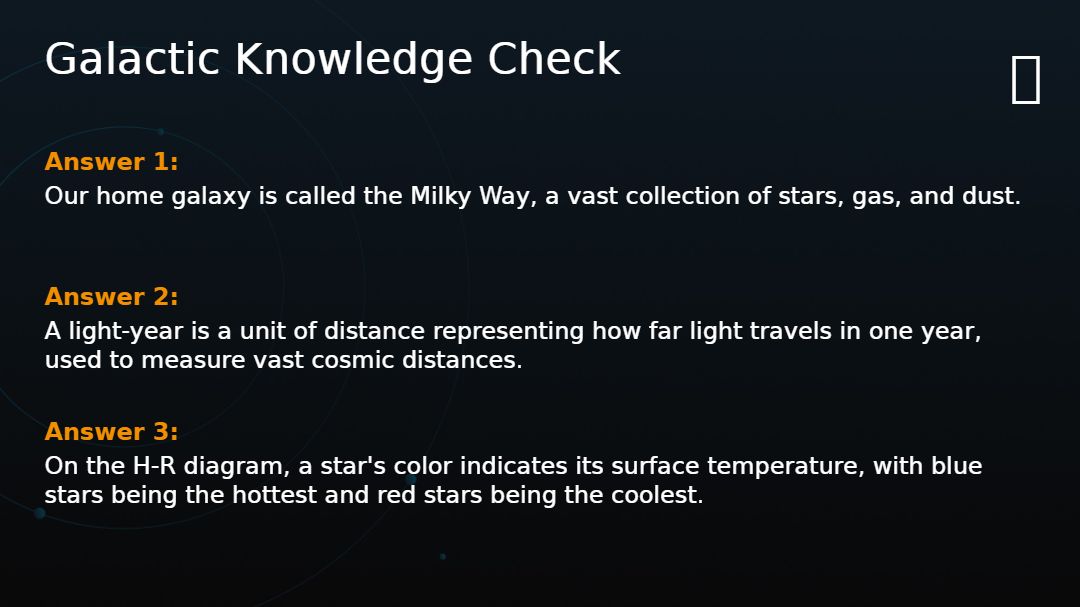 Galactic Knowledge Check

Answer 1:
Our home galaxy is called the Milky Way, a vast collection of stars, gas, and dust.

Answer 2:
A light-year is a unit of distance representing how far light travels in one year, used to measure vast cosmic distances.

Answer 3:
On the H-R diagram, a star's color indicates its surface temperature, with blue stars being the hottest and red stars being the coolest.